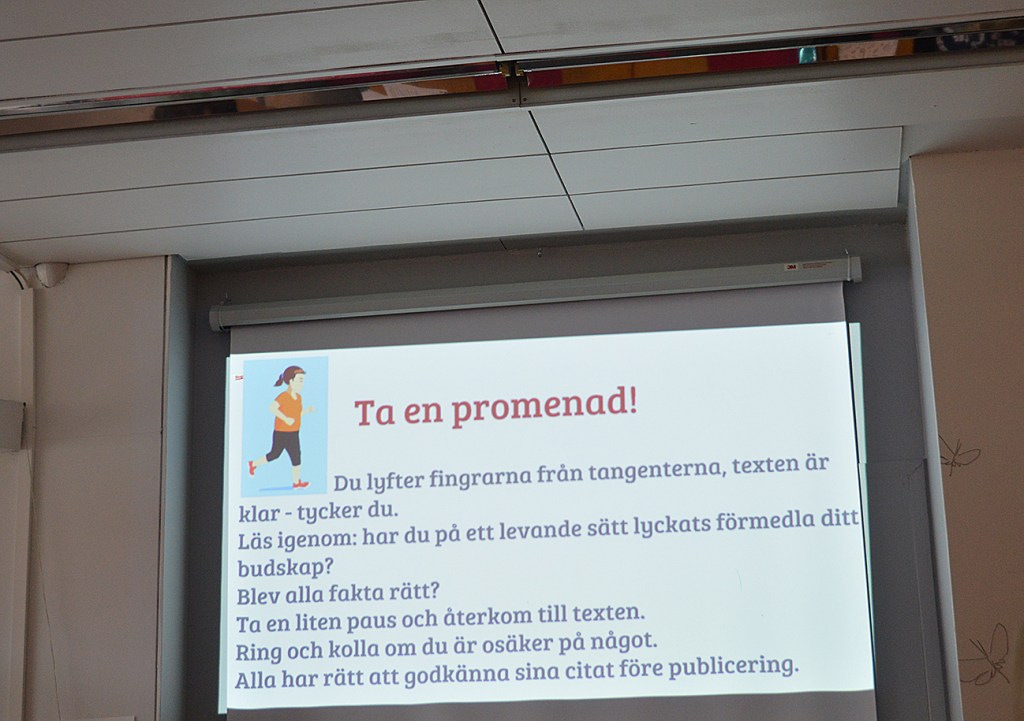 Ta en promenad!

Du lyfter fingrarna från tangenterna, texten är klar - tycker du.
Läs igenom: har du på ett levande sätt lyckats förmedla ditt budskap?
Blev alla fakta rätt?
Ta en liten paus och återkom till texten.
Ring och kolla om du är osäker på något.
Alla har rätt att godkänna sina citat före publicering.